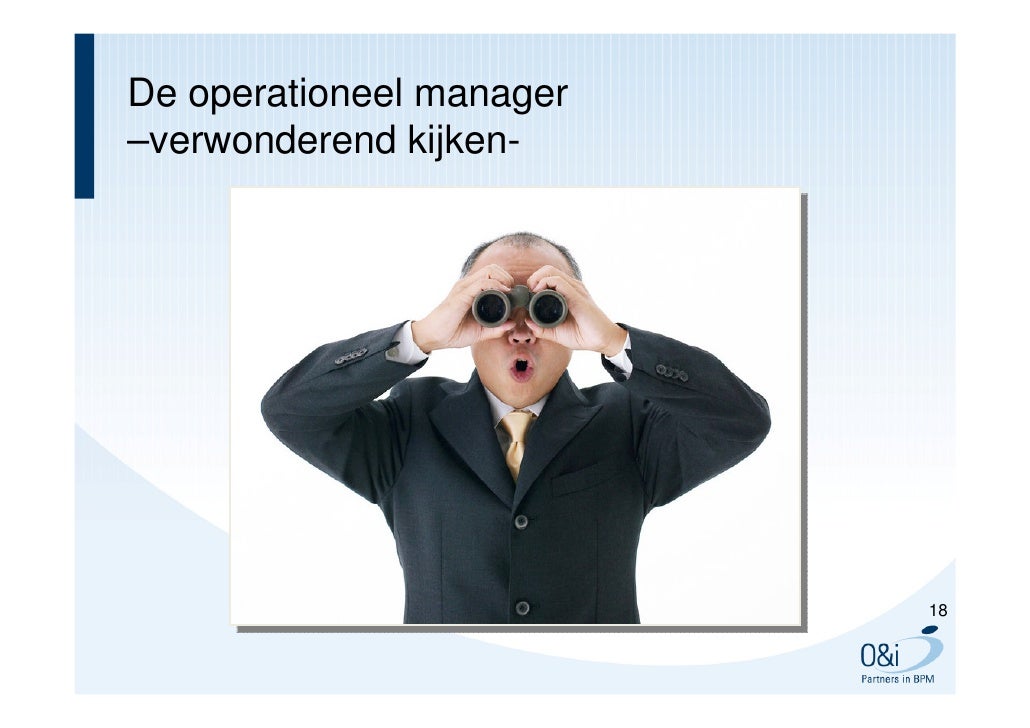 De operationeel manager
–verwonderend kijken-

18

O&i
Partners in BPM